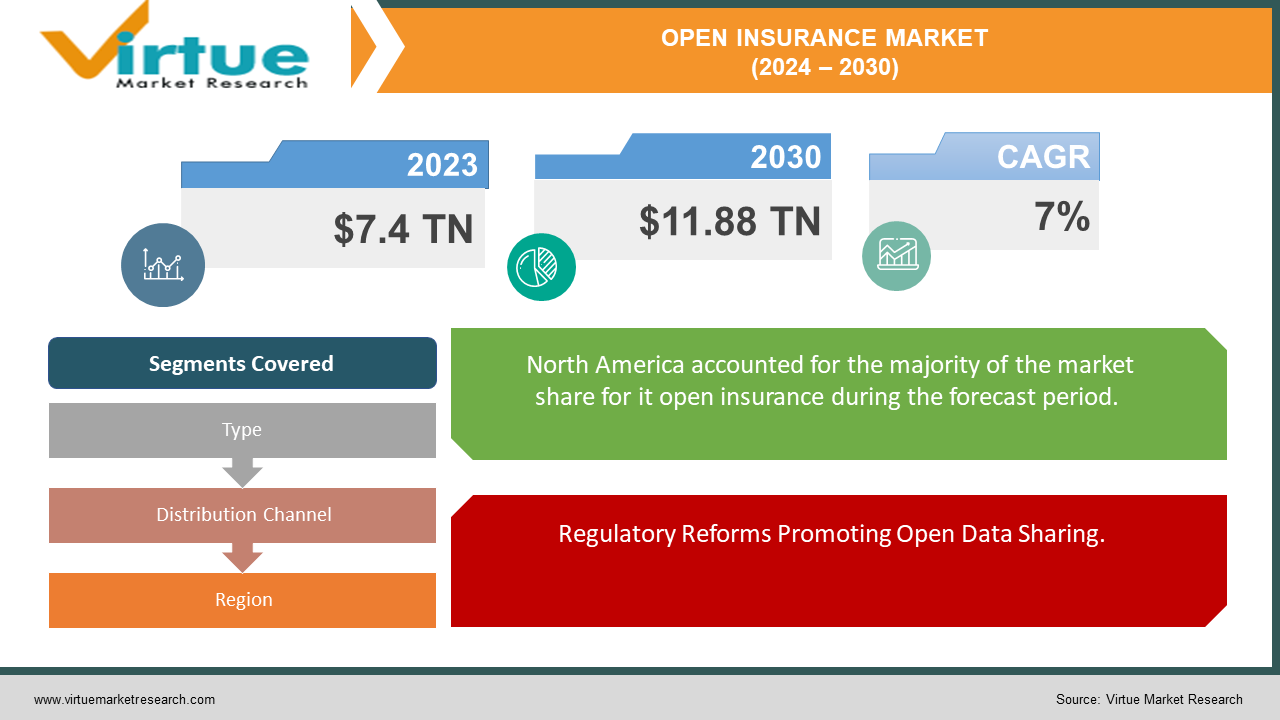 Virtue
Market Research

OPEN INSURANCE MARKET
(2024 – 2030)

2023
$7.4 TN

2030
$11.88 TN

CAGR
7%

Segments Covered

Type

Distribution Channel

Region

North America accounted for the majority of the market share for it open insurance during the forecast period.

Regulatory Reforms Promoting Open Data Sharing.

www.virtuemarketresearch.com

Source: Virtue Market Research